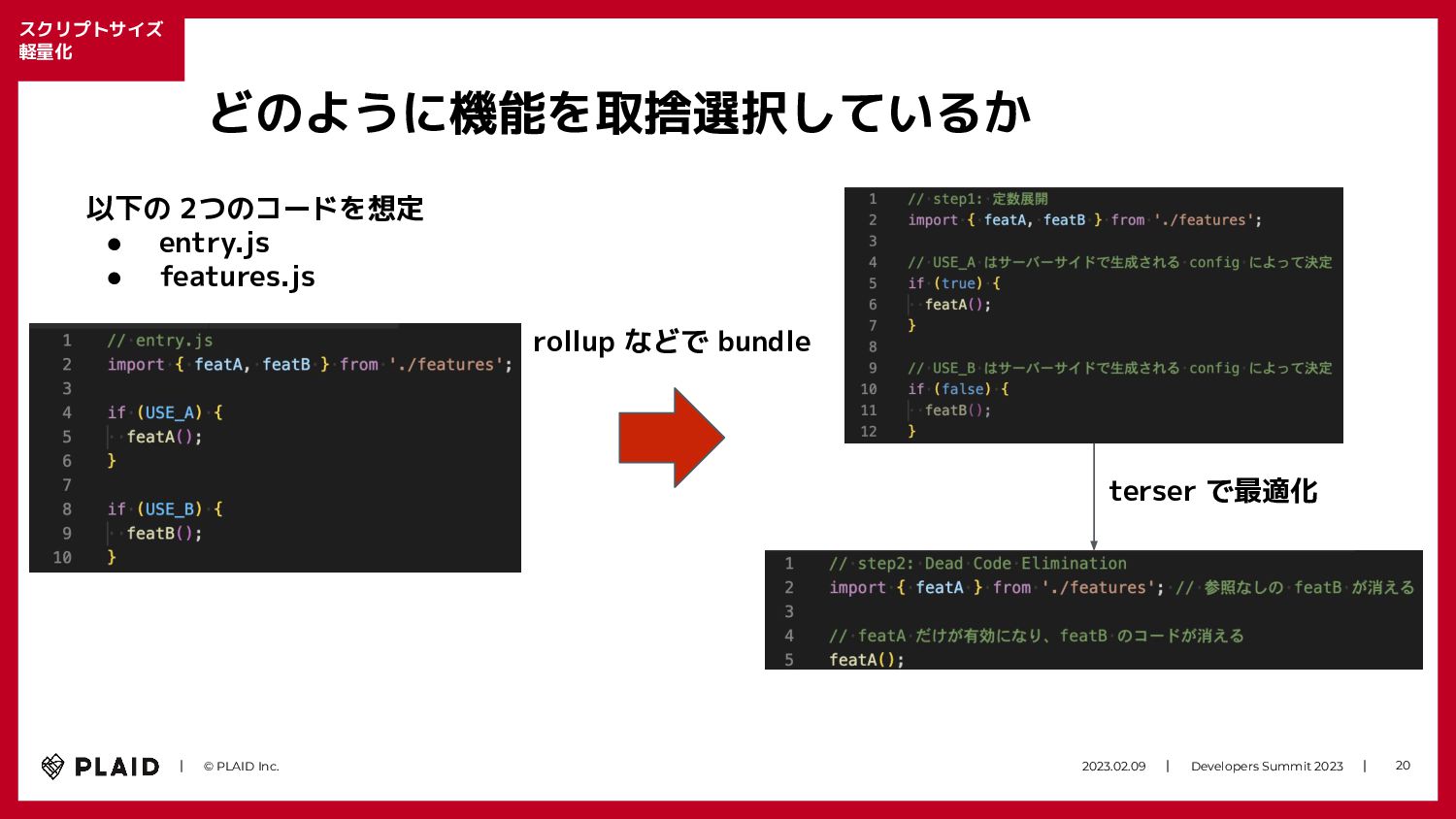 スクリプトサイズ
軽量化

どのように機能を取捨選択しているか

以下の 2つのコードを想定
● entry.js
● features.js

1 // entry.js
2 import { featA, featB } from './features';
3
4 if (USE_A) {
5 featA();
6 }
7
8 if (USE_B) {
9 featB();
10 }

rollup などで bundle

1 // step1: 定数展開
2 import { featA, featB } from './features';
3
4 // USE_A はサーバーサイドで生成される config によって決定
5 if (true) {
6 featA();
7 }
8
9 // USE_B はサーバーサイドで生成される config によって決定
10 if (false) {
11 featB();
12 }

terser で最適化

1 // step2: Dead Code Elimination
2 import { featA } from './features'; // 参照なしの featB が消える
3
4 // featA だけが有効になり、featB のコードが消える
5 featA();

PLAID | © PLAID Inc.
2023.02.09 | Developers Summit 2023 | 20